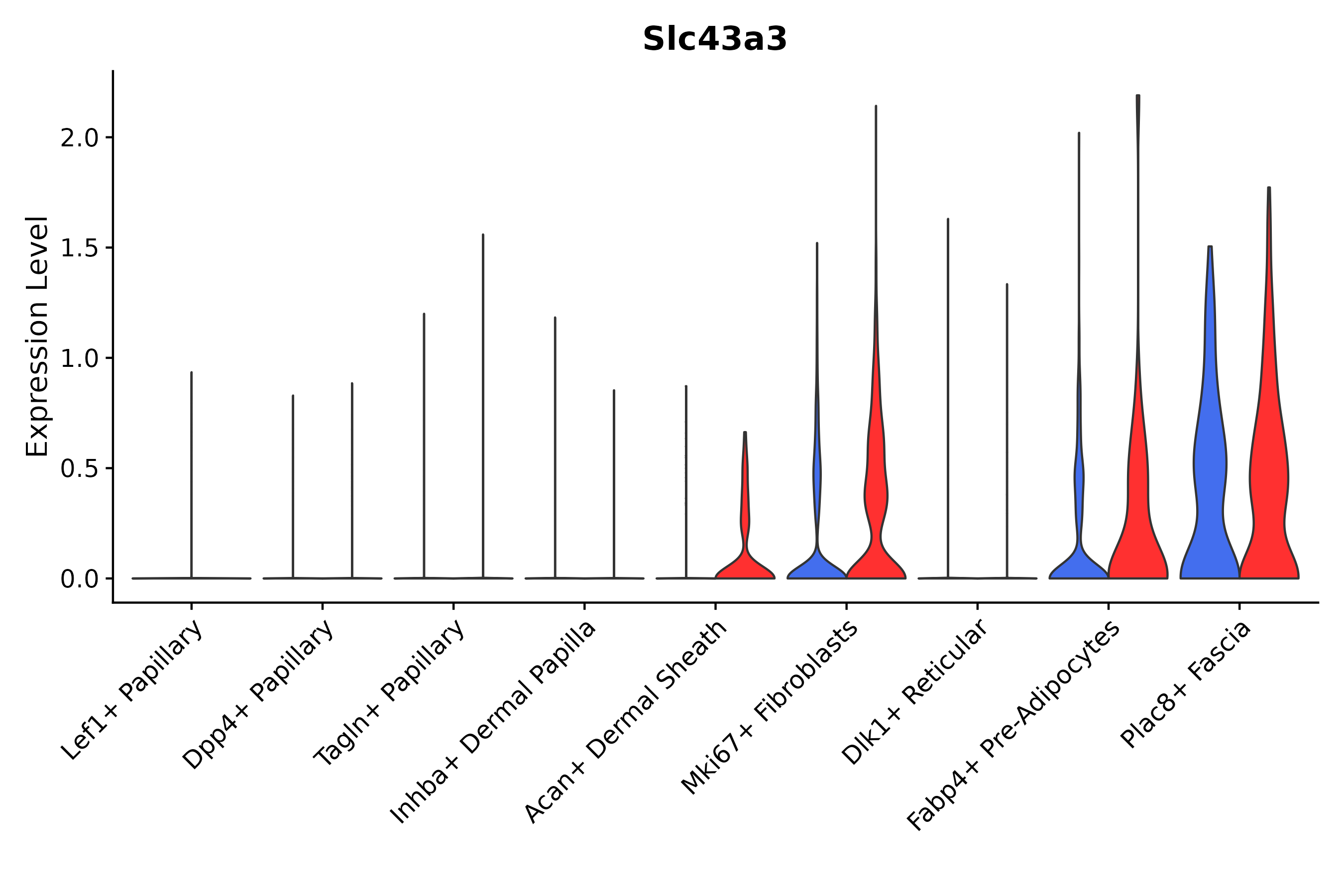 Slc43a3

Expression Level

2.0
1.5
1.0
0.5
0.0

Lef1+ Papillary
Dpp4+ Papillary
Tagln+ Papillary
Inhba+ Dermal Papilla
Acan+ Dermal Sheath
Mki67+ Fibroblasts
Dlk1+ Reticular
Fabp4+ Pre-Adipocytes
Plac8+ Fascia